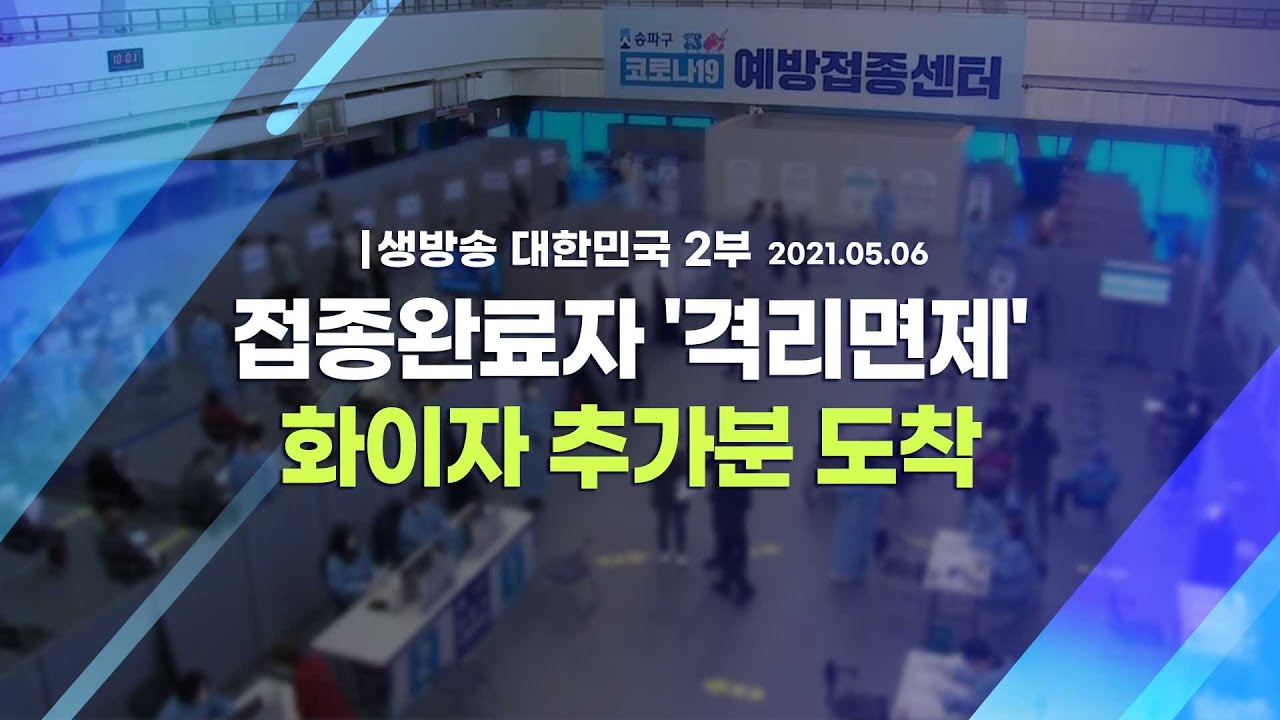 송파구
코로나19 예방접종센터

|생방송 대한민국 2부 2021.05.06

접종완료자 '격리면제'
화이자 추가분 도착